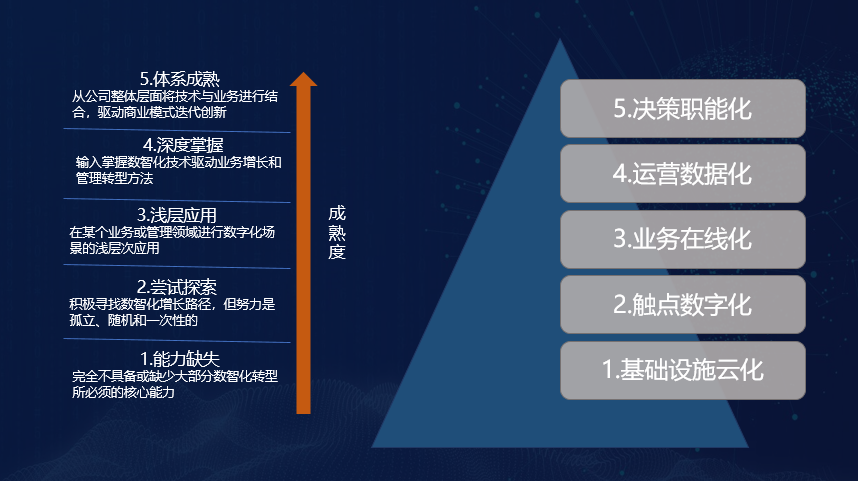 5.体系成熟
从公司整体层面将技术与业务进行结合，驱动商业模式迭代创新

4.深度掌握
输入掌握数智化技术驱动业务增长和管理转型方法

3.浅层应用
在某个业务或管理领域进行数字化场景的浅层次应用

2.尝试探索
积极寻找数智化增长路径，但努力是孤立、随机和一次性的

1.能力缺失
完全不具备或缺少大部分数智化转型所必须的核心能力

成熟度

5.决策职能化
4.运营数据化
3.业务在线化
2.触点数字化
1.基础设施云化